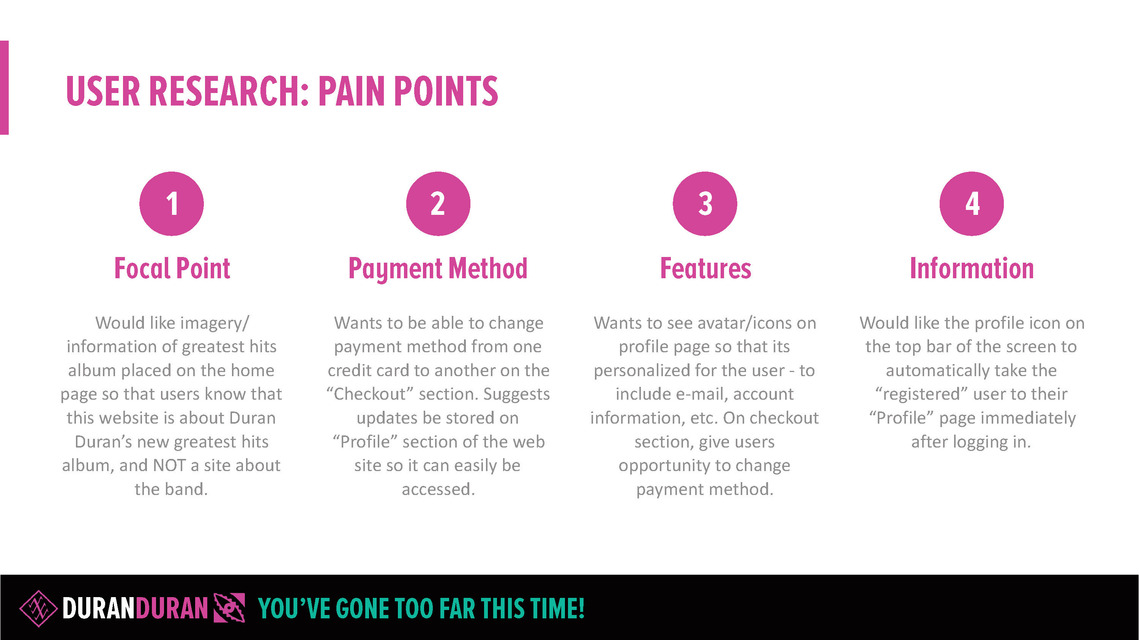 USER RESEARCH: PAIN POINTS

1

Focal Point

Would like imagery/ information of greatest hits album placed on the home page so that users know that this website is about Duran Duran's new greatest hits album, and NOT a site about the band.

2

Payment Method

Wants to be able to change payment method from one credit card to another on the "Checkout" section. Suggests updates be stored on "Profile" section of the web site so it can easily be accessed.

3

Features

Wants to see avatar/icons on profile page so that its personalized for the user - to include e-mail, account information, etc. On checkout section, give users opportunity to change payment method.

4

Information

Would like the profile icon on the top bar of the screen to automatically take the "registered" user to their "Profile" page immediately after logging in.

DURANDURAN YOU'VE GONE TOO FAR THIS TIME!